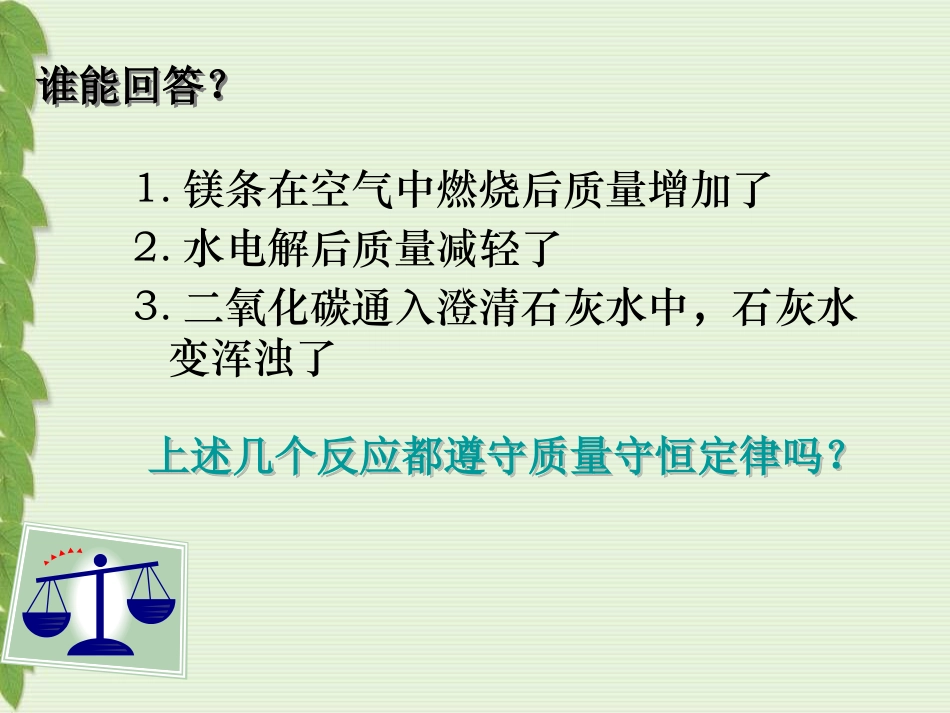 谁能回答？

1. 镁条在空气中燃烧后质量增加了
2. 水电解后质量减轻了
3. 二氧化碳通入澄清石灰水中，石灰水变浑浊了

上述几个反应都遵守质量守恒定律吗？